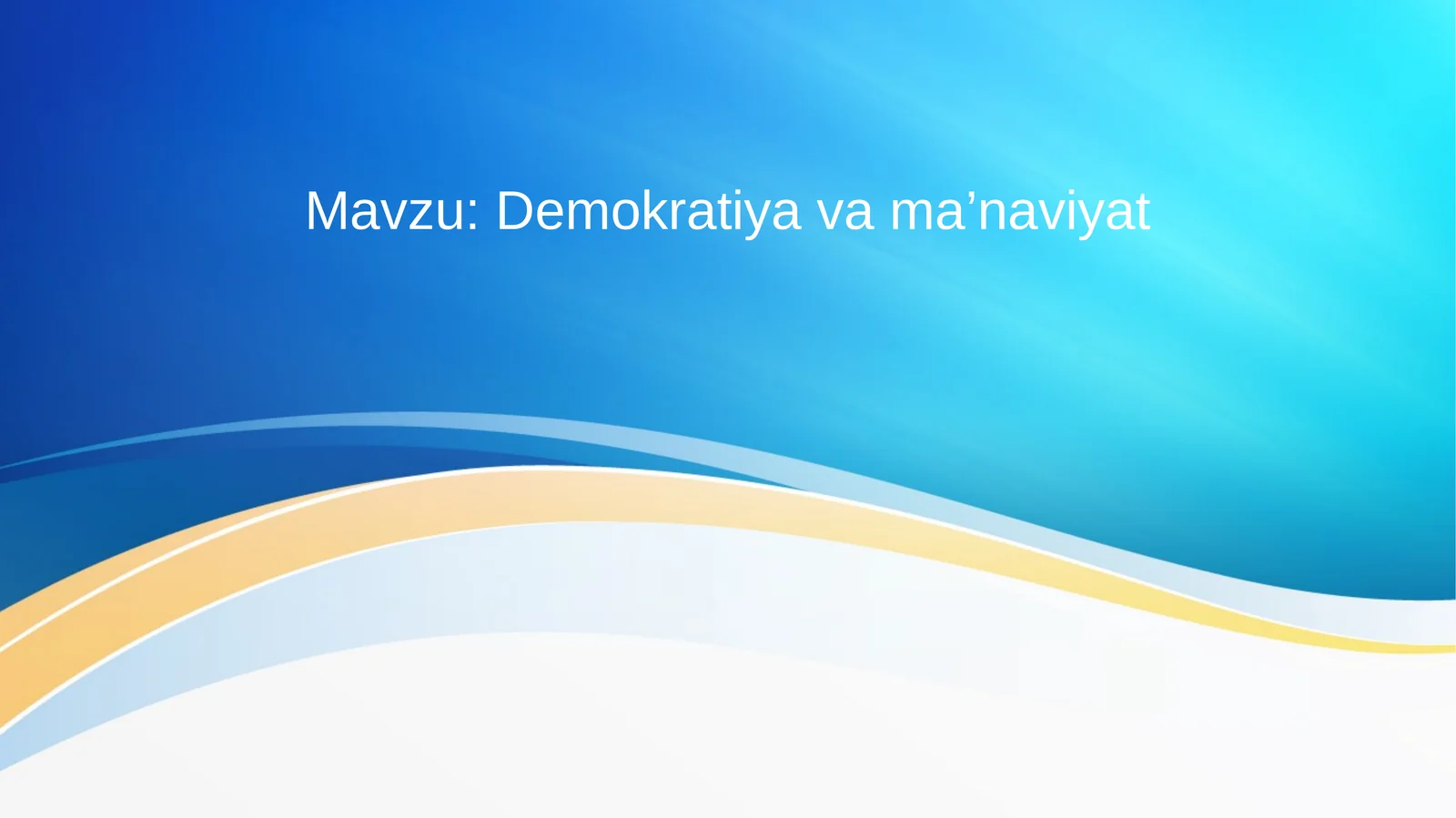 Mavzu: Demokratiya va ma’naviyat